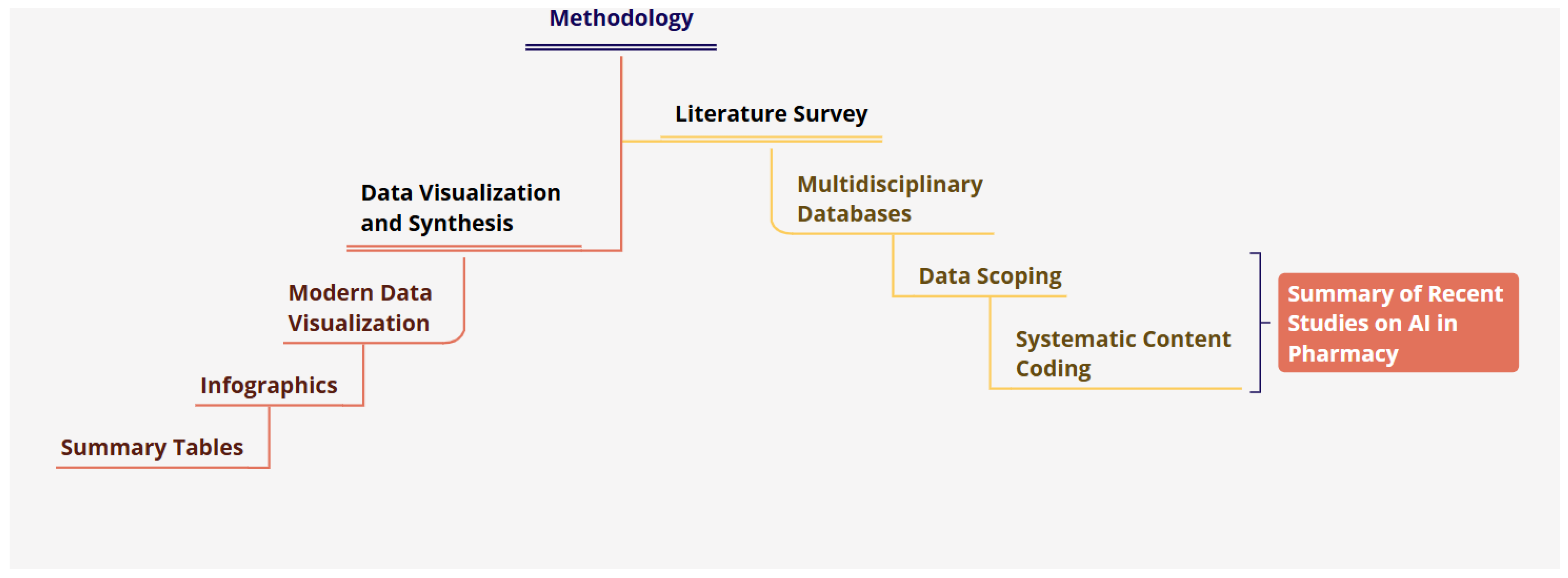 Methodology

Literature Survey

Multidisciplinary Databases

Data Scoping

Systematic Content Coding

Summary of Recent Studies on AI in Pharmacy

Data Visualization and Synthesis

Modern Data Visualization

Infographics

Summary Tables